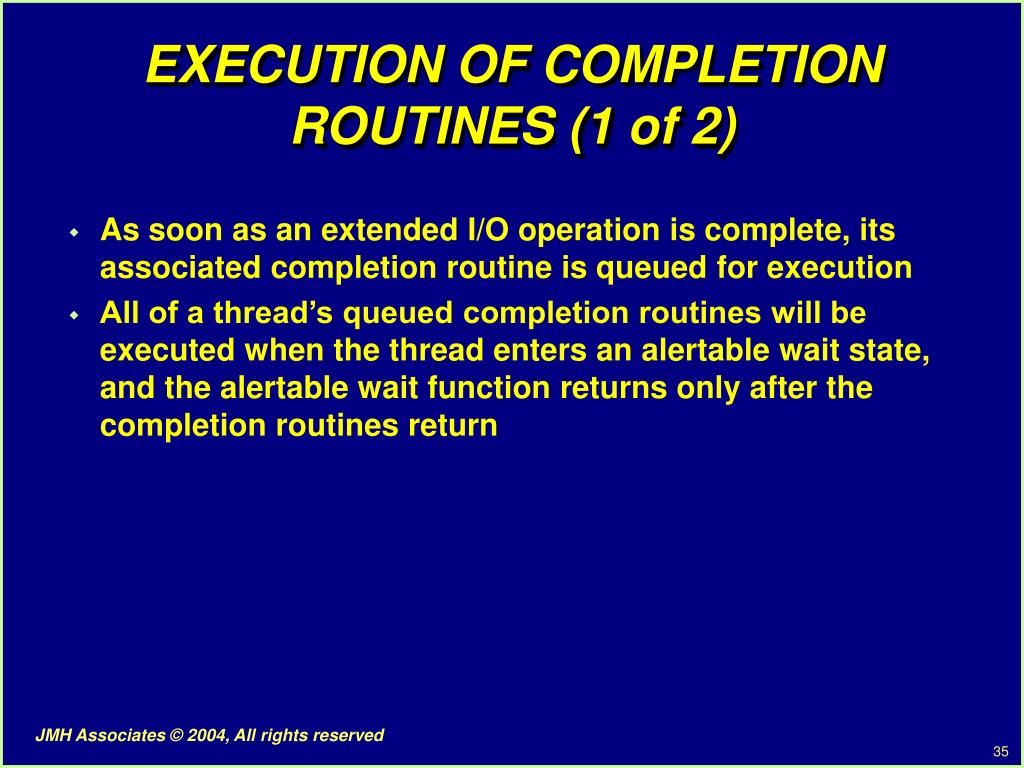 EXECUTION OF COMPLETION ROUTINES (1 of 2)

As soon as an extended I/O operation is complete, its associated completion routine is queued for execution

All of a thread's queued completion routines will be executed when the thread enters an alertable wait state, and the alertable wait function returns only after the completion routines return

JMH Associates © 2004, All rights reserved

35